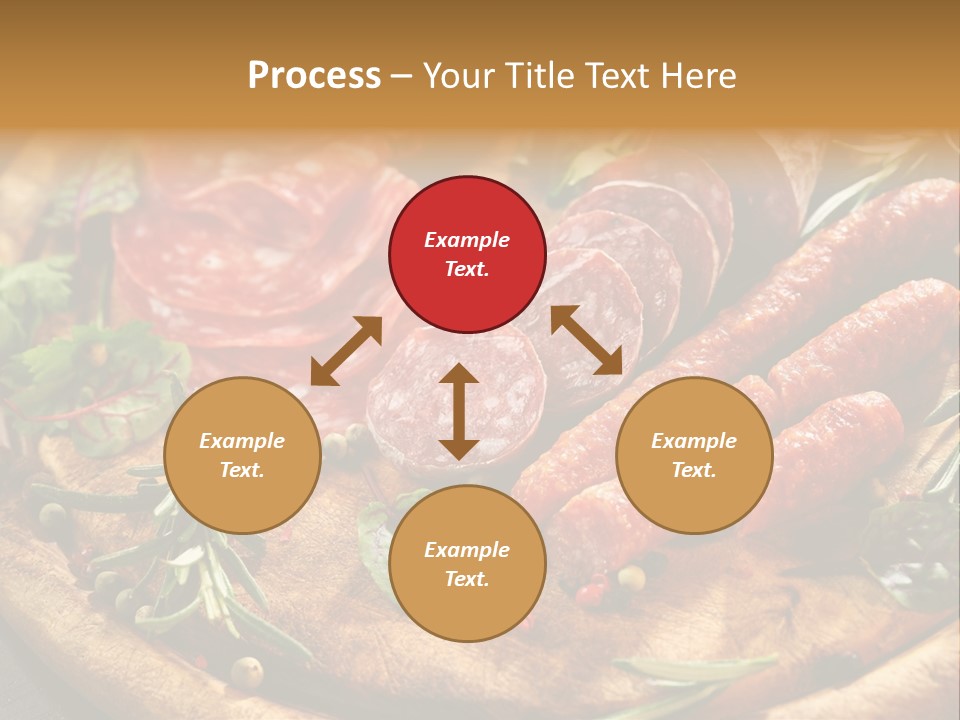 Process – Your Title Text Here

Example Text.

Example Text.

Example Text.

Example Text.